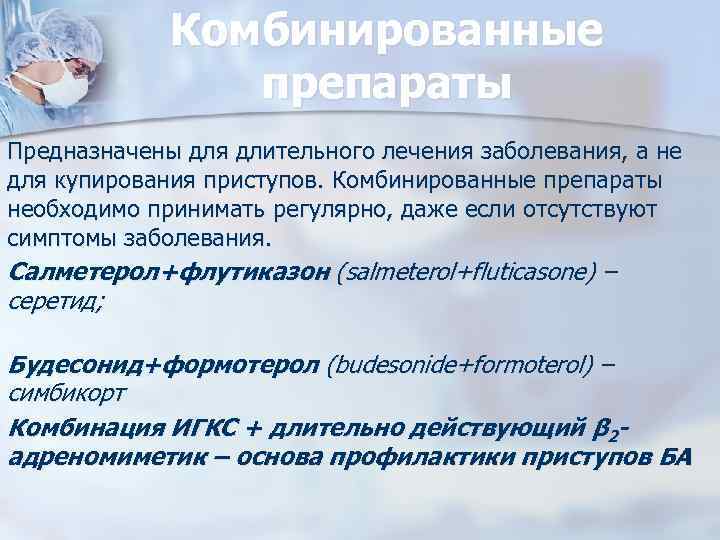 Комбинированные препараты

Предназначены для длительного лечения заболевания, а не для купирования приступов. Комбинированные препараты необходимо принимать регулярно, даже если отсутствуют симптомы заболевания.

Салметерол+флутиказон (salmeterol+fluticasone) – серетид;

Будесонид+формотерол (budesonide+formoterol) – симбикорт

Комбинация ИГКС + длительно действующий $\beta_2$-адреномиметик – основа профилактики приступов БА